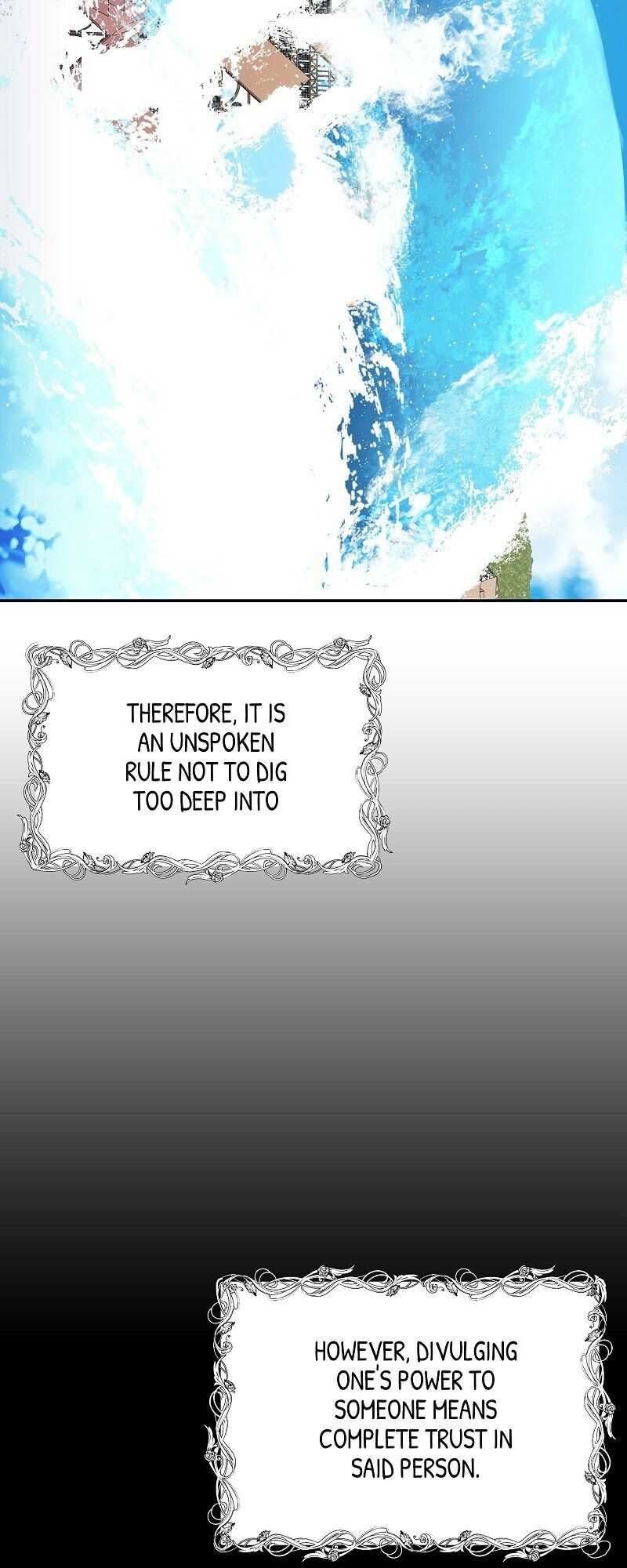 THEREFORE, IT IS AN UNSPOKEN RULE NOT TO DIG TOO DEEP INTO

HOWEVER, DIVULGING ONE'S POWER TO SOMEONE MEANS COMPLETE TRUST IN SAID PERSON.